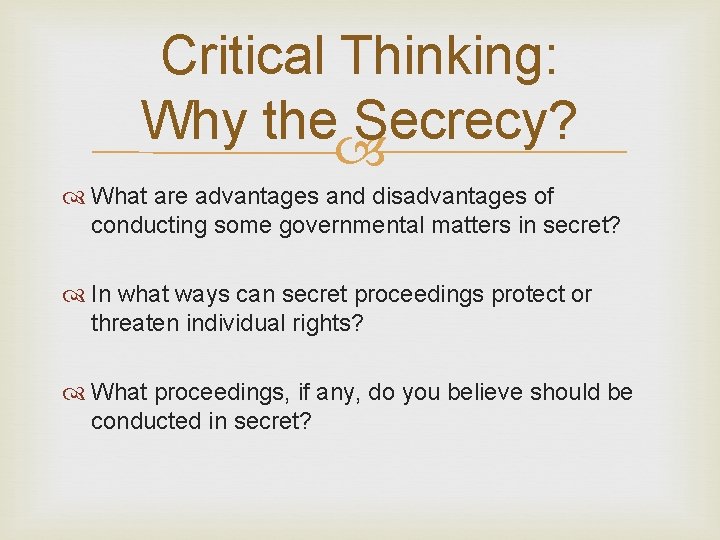 Critical Thinking: Why the Secrecy?

What are advantages and disadvantages of conducting some governmental matters in secret?

In what ways can secret proceedings protect or threaten individual rights?

What proceedings, if any, do you believe should be conducted in secret?